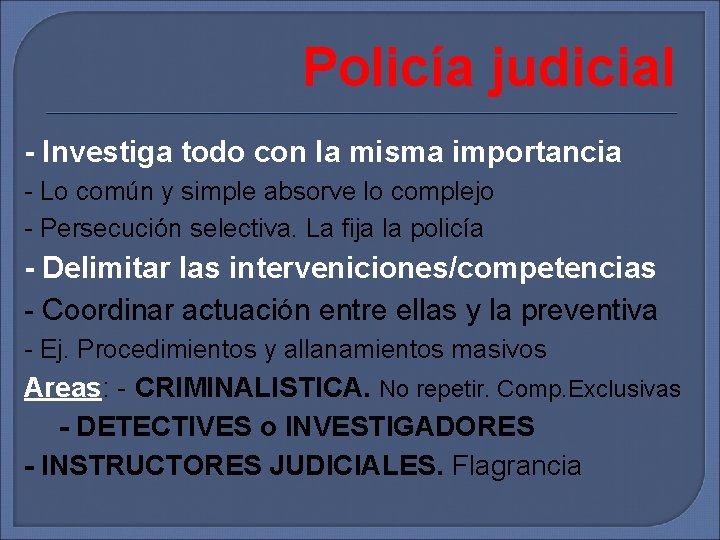 Policía judicial

- Investiga todo con la misma importancia
- Lo común y simple absorve lo complejo
- Persecución selectiva. La fija la policía
- Delimitar las interveniciones/competencias
- Coordinar actuación entre ellas y la preventiva
- Ej. Procedimientos y allanamientos masivos
Areas: - CRIMINALISTICA. No repetir. Comp.Exclusivas
- DETECTIVES o INVESTIGADORES
- INSTRUCTORES JUDICIALES. Flagrancia